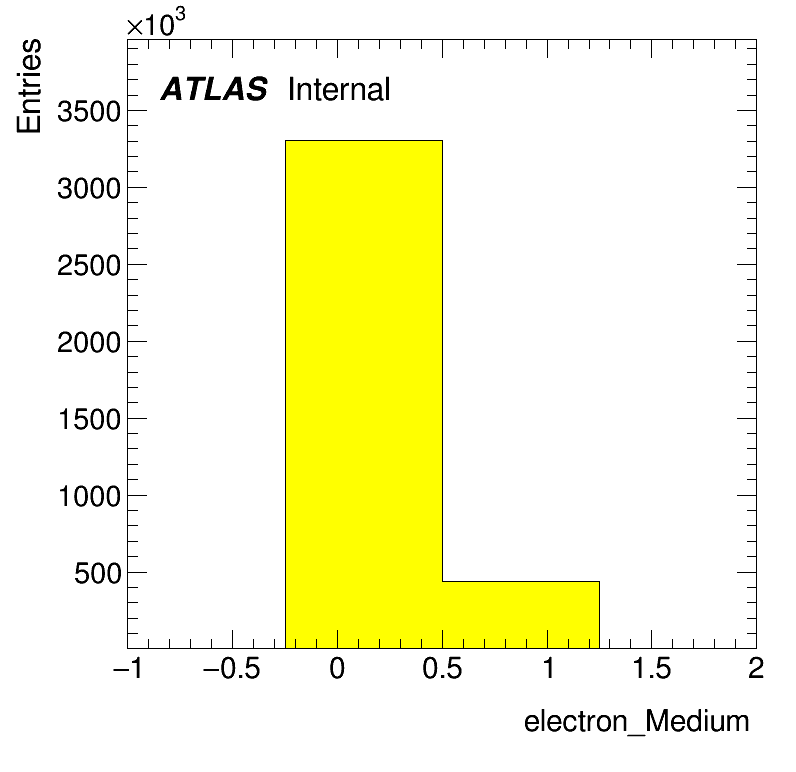 $\times10^3$
Entries
ATLAS Internal
3500
3000
2500
2000
1500
1000
500
−1 −0.5 0 0.5 1 1.5 2
electron_Medium